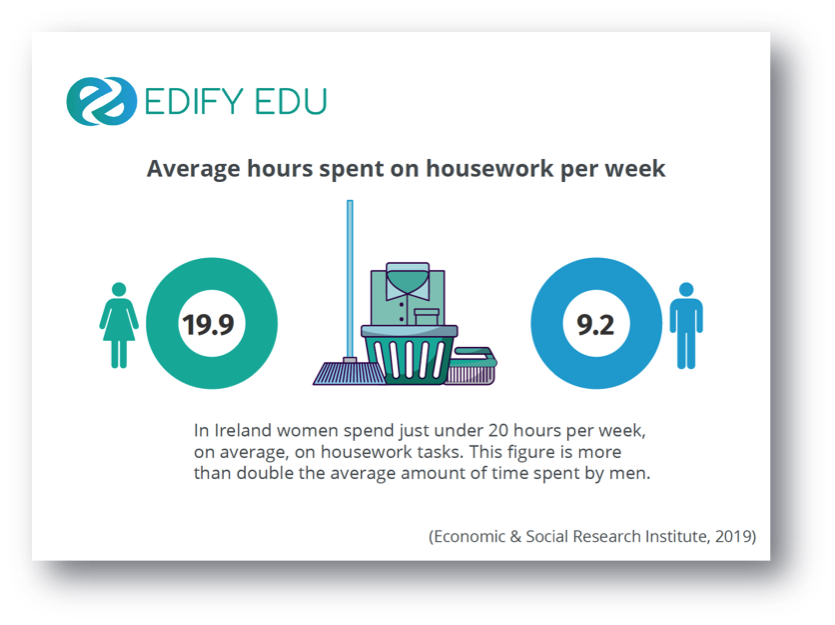 EDIFY EDU

Average hours spent on housework per week

19.9

9.2

In Ireland women spend just under 20 hours per week, on average, on housework tasks. This figure is more than double the average amount of time spent by men.

(Economic & Social Research Institute, 2019)